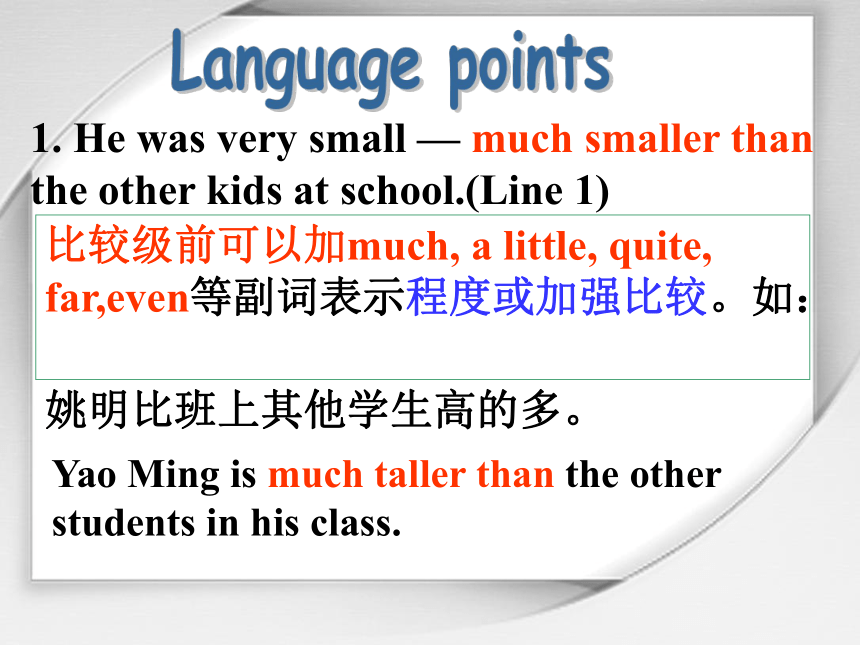 Language points

1. He was very small — much smaller than the other kids at school.(Line 1)

比较级前可以加much, a little, quite, far,even等副词表示程度或加强比较。如：

姚明比班上其他学生高的多。

Yao Ming is much taller than the other students in his class.